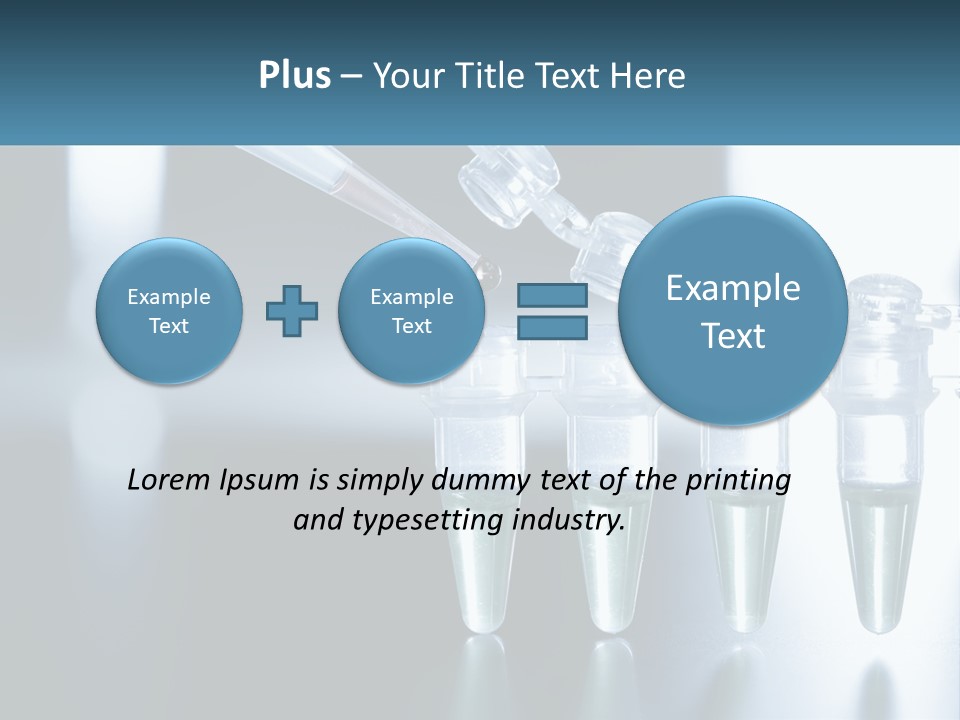 Plus – Your Title Text Here

Example Text

Example Text

Example Text

Lorem Ipsum is simply dummy text of the printing and typesetting industry.